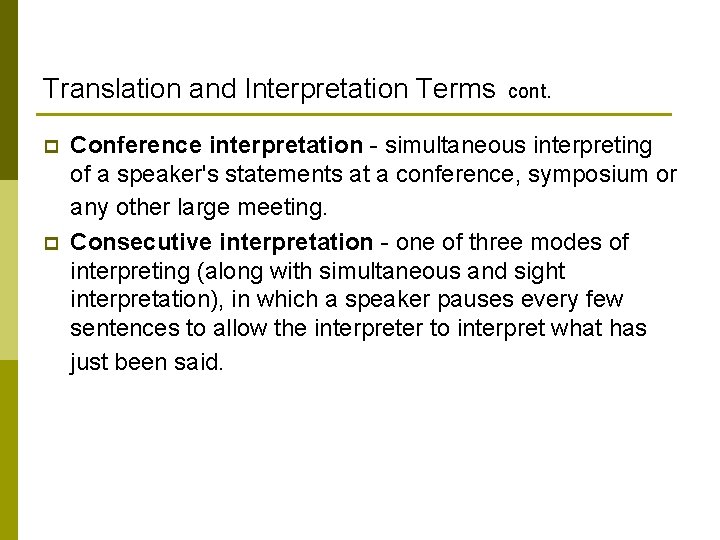 Translation and Interpretation Terms cont.

Conference interpretation - simultaneous interpreting of a speaker's statements at a conference, symposium or any other large meeting.

Consecutive interpretation - one of three modes of interpreting (along with simultaneous and sight interpretation), in which a speaker pauses every few sentences to allow the interpreter to interpret what has just been said.